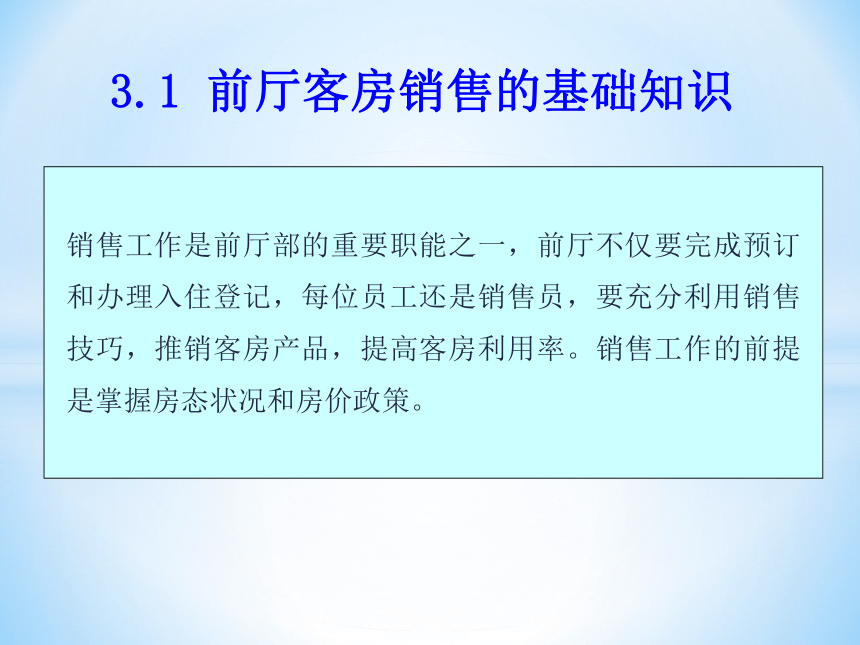 3.1 前厅客房销售的基础知识

销售工作是前厅部的重要职能之一，前厅不仅要完成预订和办理入住登记，每位员工还是销售员，要充分利用销售技巧，推销客房产品，提高客房利用率。销售工作的前提是掌握房态状况和房价政策。